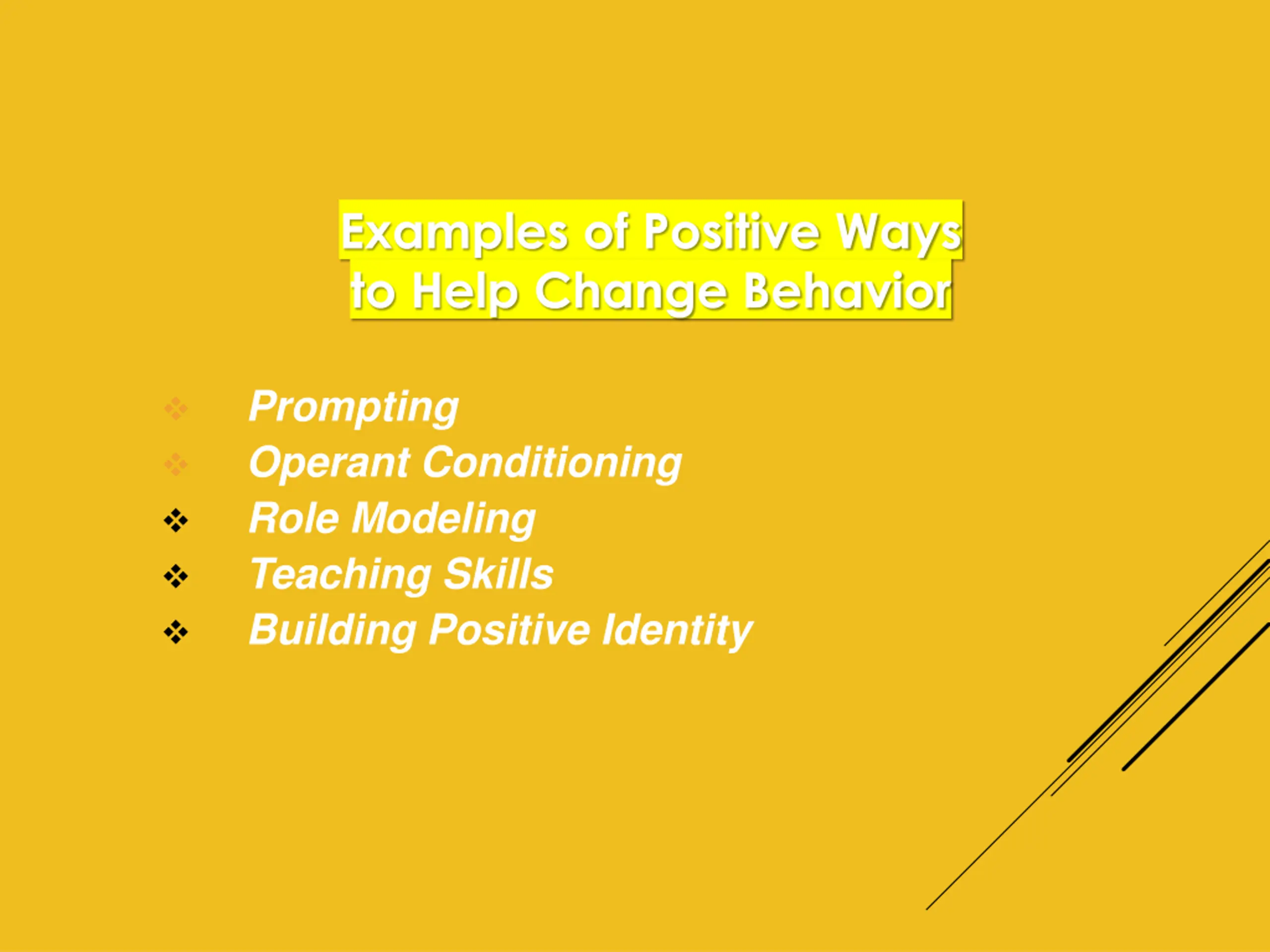 Examples of Positive Ways to Help Change Behavior

❖ Prompting
❖ Operant Conditioning
❖ Role Modeling
❖ Teaching Skills
❖ Building Positive Identity